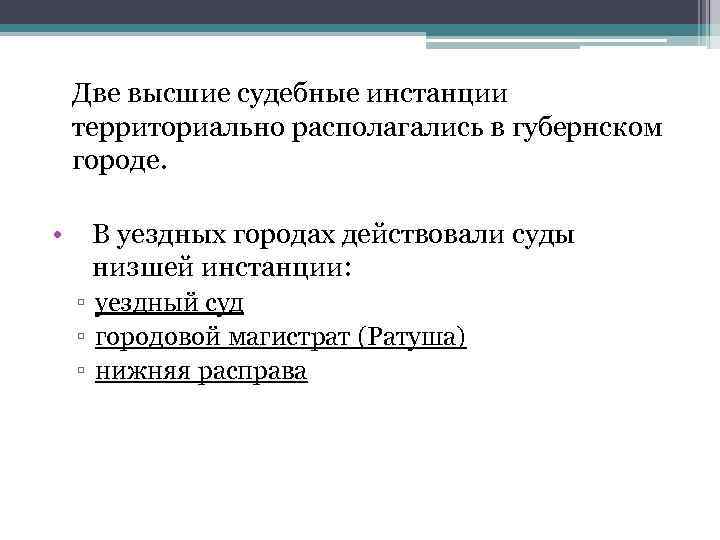 Две высшие судебные инстанции территориально располагались в губернском городе.

• В уездных городах действовали суды низшей инстанции:
▫ уездный суд
▫ городовой магистрат (Ратуша)
▫ нижняя расправа